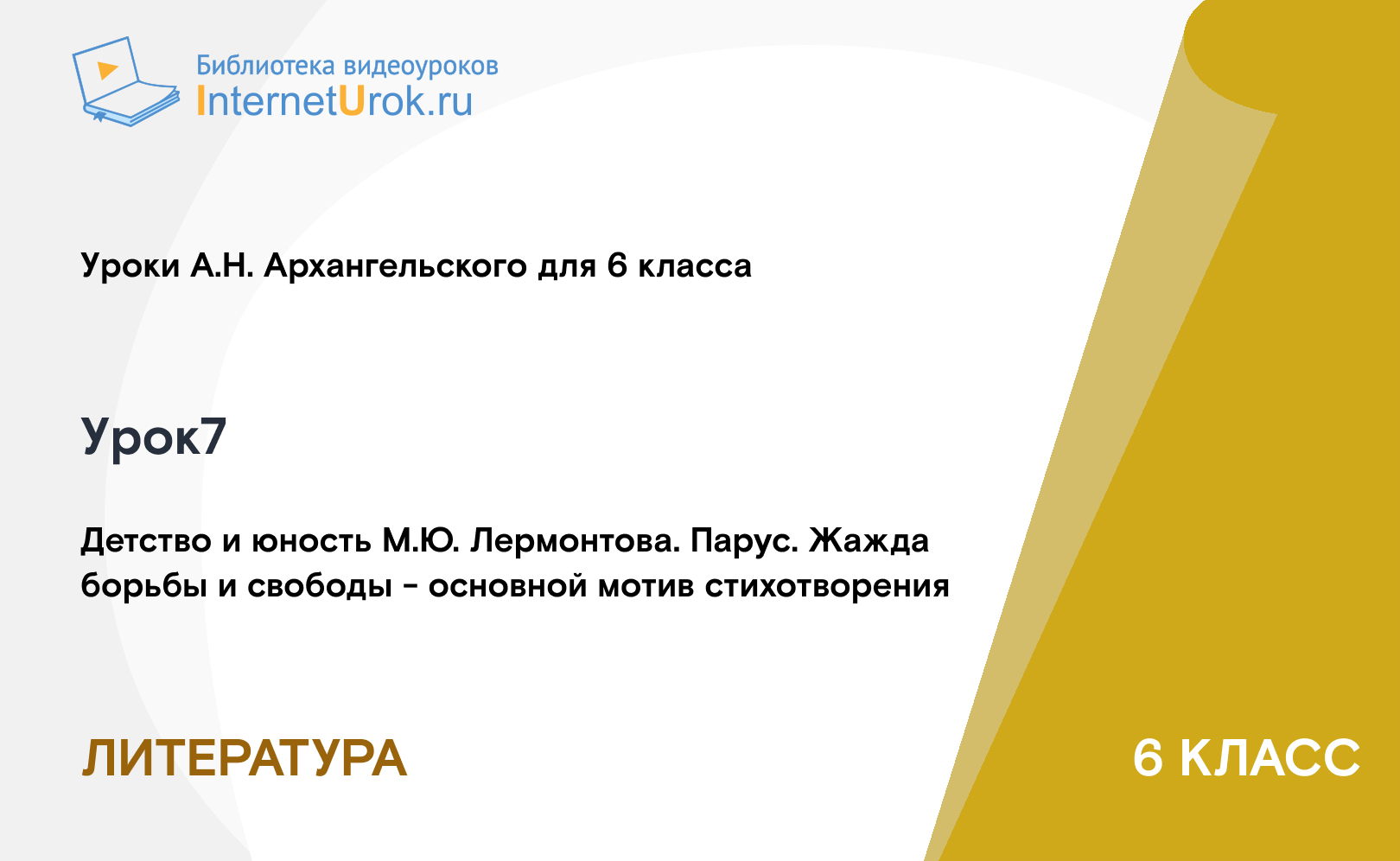 Библиотека видеоуроков
InternetUrok.ru

Уроки А.Н. Архангельского для 6 класса

Урок7

Детство и юность М.Ю. Лермонтова. Парус. Жажда борьбы и свободы - основной мотив стихотворения

ЛИТЕРАТУРА

6 КЛАСС